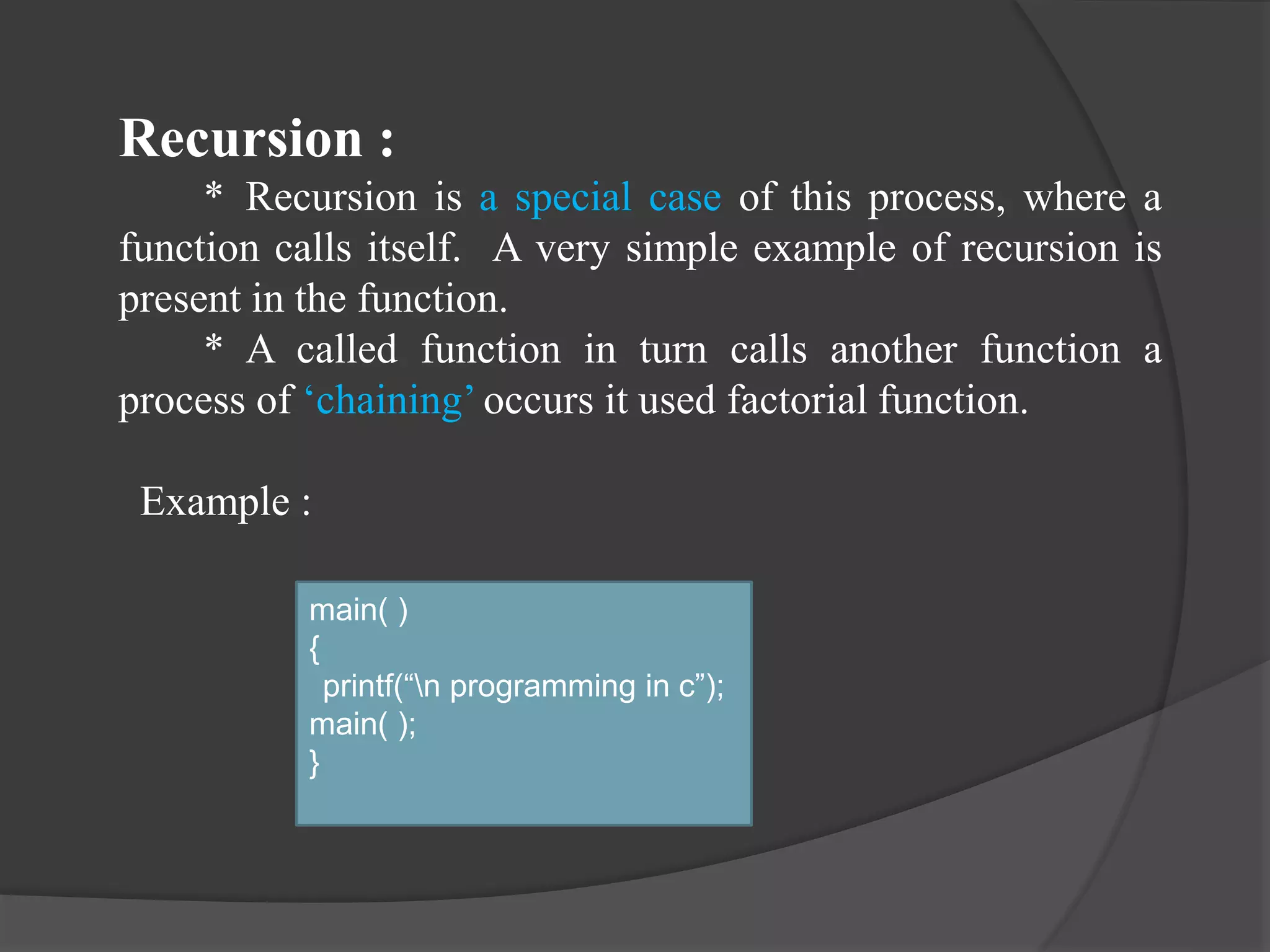 Recursion :

* Recursion is a special case of this process, where a function calls itself. A very simple example of recursion is present in the function.

* A called function in turn calls another function a process of ‘chaining’ occurs it used factorial function.

Example :

main( )
{
printf(“\n programming in c”);
main( );
}